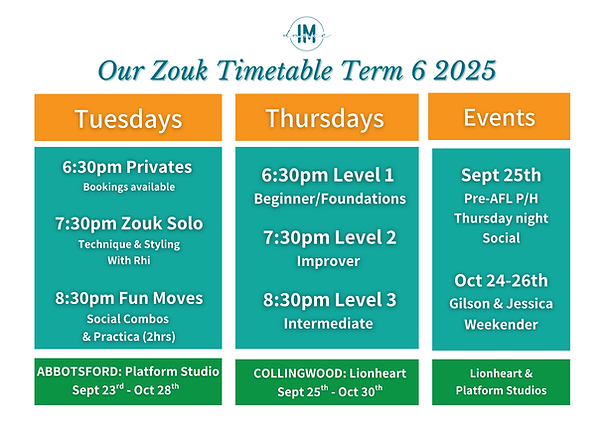 IM

Our Zouk Timetable Term 6 2025

Tuesdays

6:30pm Privates
Bookings available

7:30pm Zouk Solo
Technique & Styling
With Rhi

8:30pm Fun Moves
Social Combos
& Practica (2hrs)

ABBOTSFORD: Platform Studio
Sept 23$^{rd}$ - Oct 28$^{th}$

Thursdays

6:30pm Level 1
Beginner/Foundations

7:30pm Level 2
Improver

8:30pm Level 3
Intermediate

COLLINGWOOD: Lionheart
Sept 25$^{th}$ - Oct 30$^{th}$

Events

Sept 25th
Pre-AFL P/H
Thursday night
Social

Oct 24-26th
Gilson & Jessica
Weekender

Lionheart &
Platform Studios